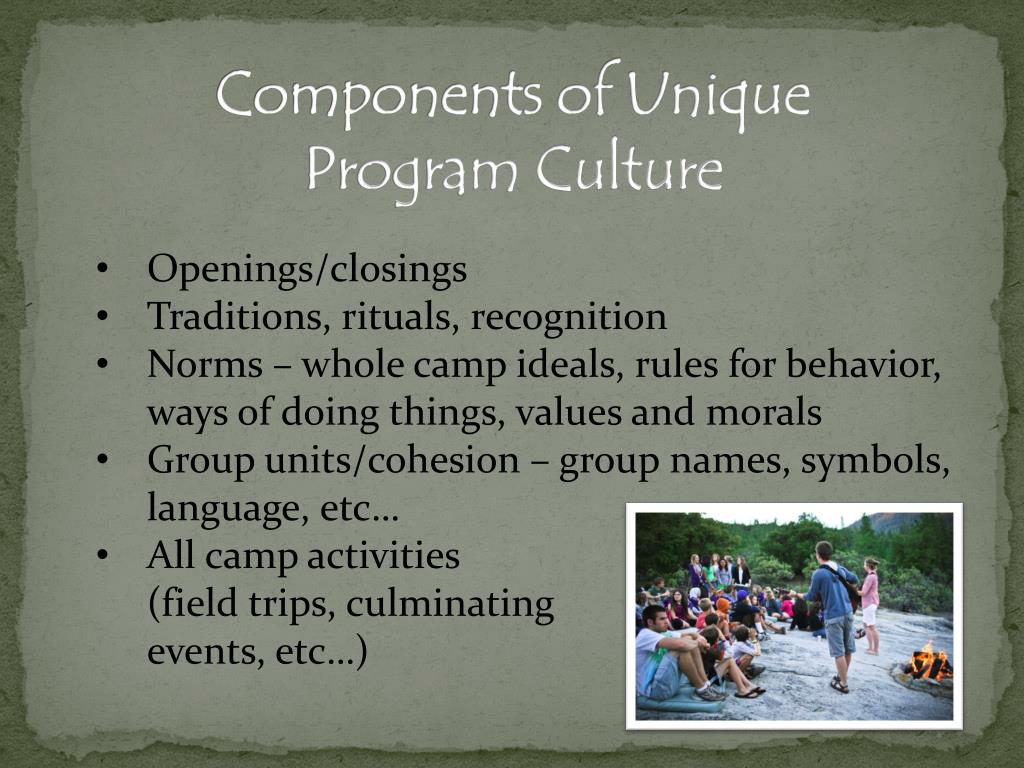 Components of Unique Program Culture

• Openings/closings
• Traditions, rituals, recognition
• Norms – whole camp ideals, rules for behavior, ways of doing things, values and morals
• Group units/cohesion – group names, symbols, language, etc…
• All camp activities (field trips, culminating events, etc…)